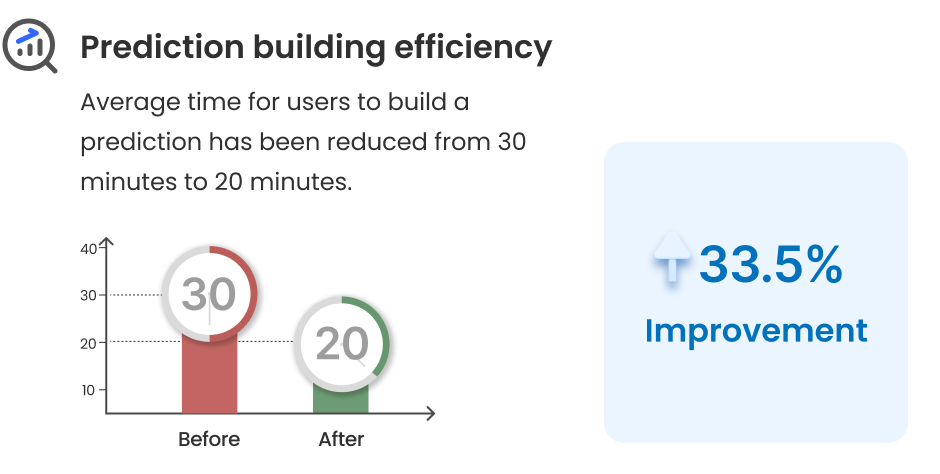 Prediction building efficiency

Average time for users to build a prediction has been reduced from 30 minutes to 20 minutes.

40
30
20
10
30
20
Before
After

33.5%
Improvement